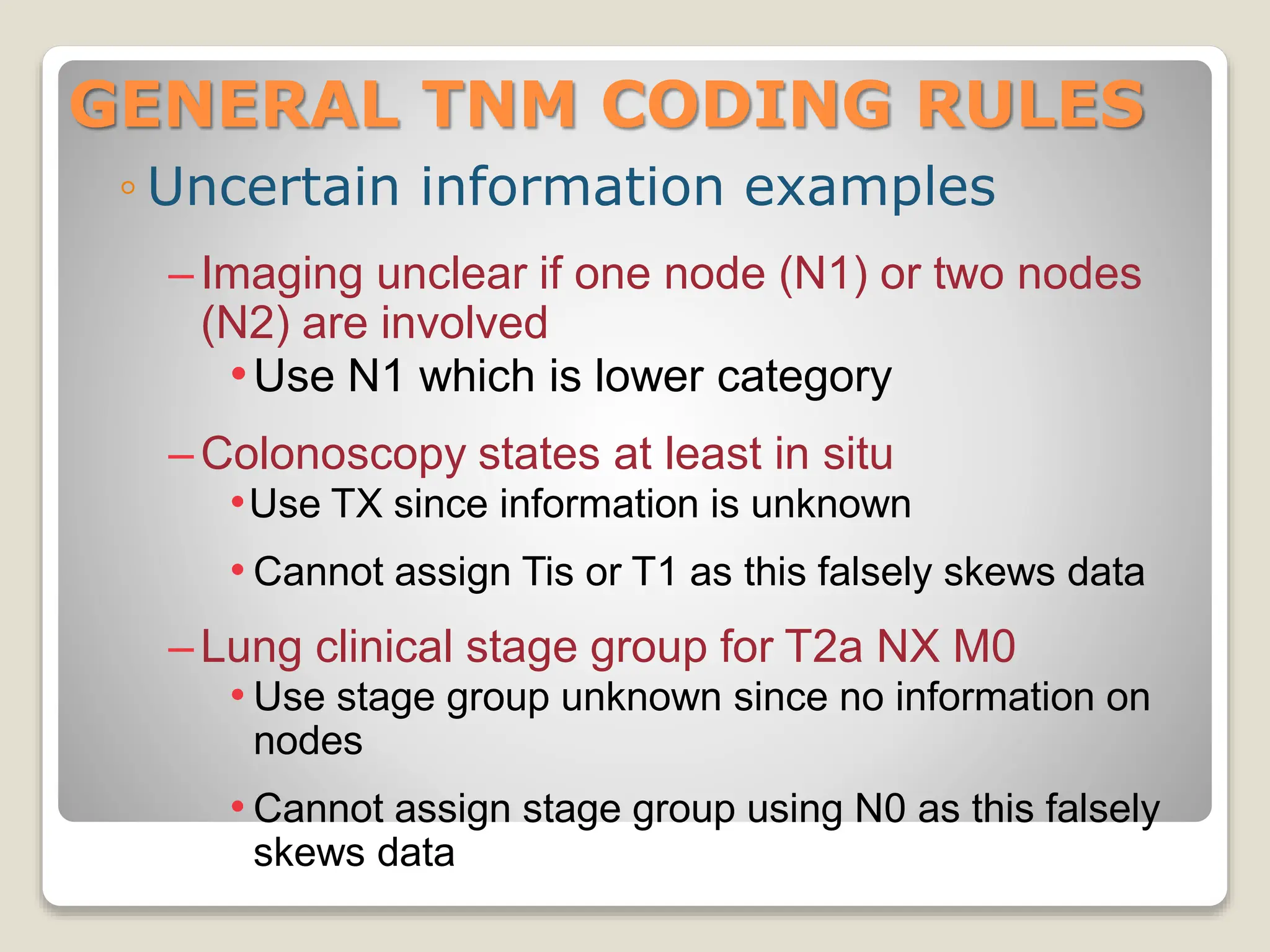 GENERAL TNM CODING RULES

◦ Uncertain information examples

– Imaging unclear if one node (N1) or two nodes (N2) are involved

• Use N1 which is lower category

– Colonoscopy states at least in situ

• Use TX since information is unknown

• Cannot assign Tis or T1 as this falsely skews data

– Lung clinical stage group for T2a NX M0

• Use stage group unknown since no information on nodes

• Cannot assign stage group using N0 as this falsely skews data